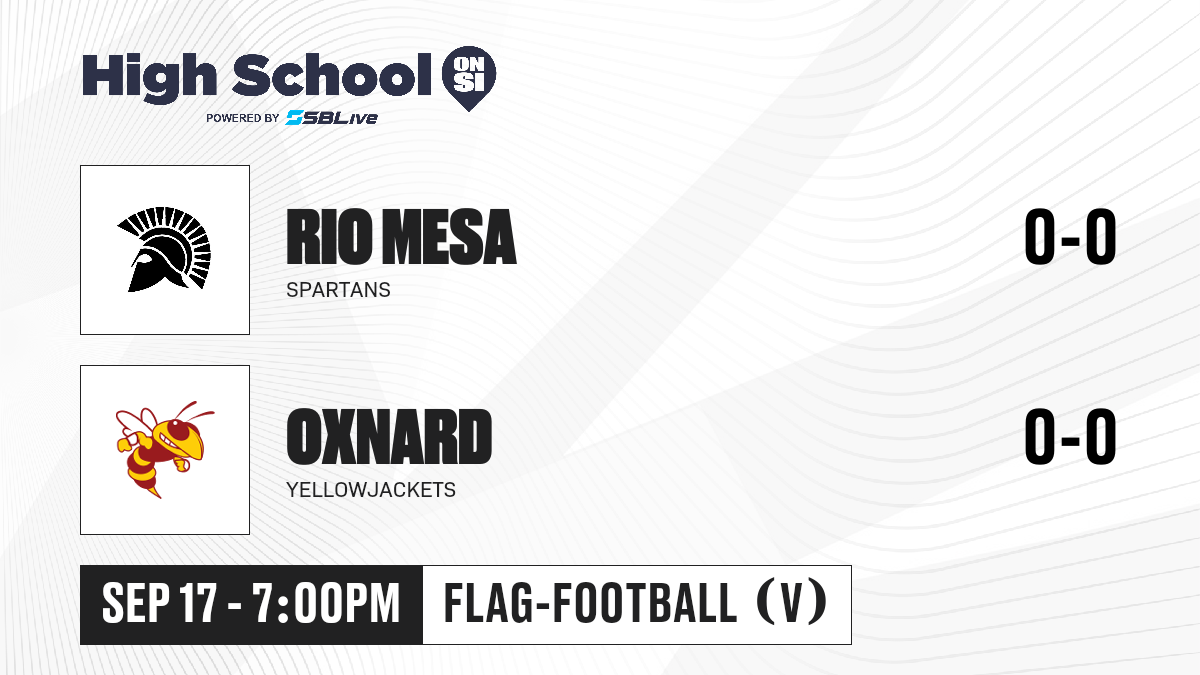 High School ON SI
POWERED BY SBLive

RIO MESA
SPARTANS
0-0

OXNARD
YELLOWJACKETS
0-0

SEP 17 - 7:00PM
FLAG-FOOTBALL (V)